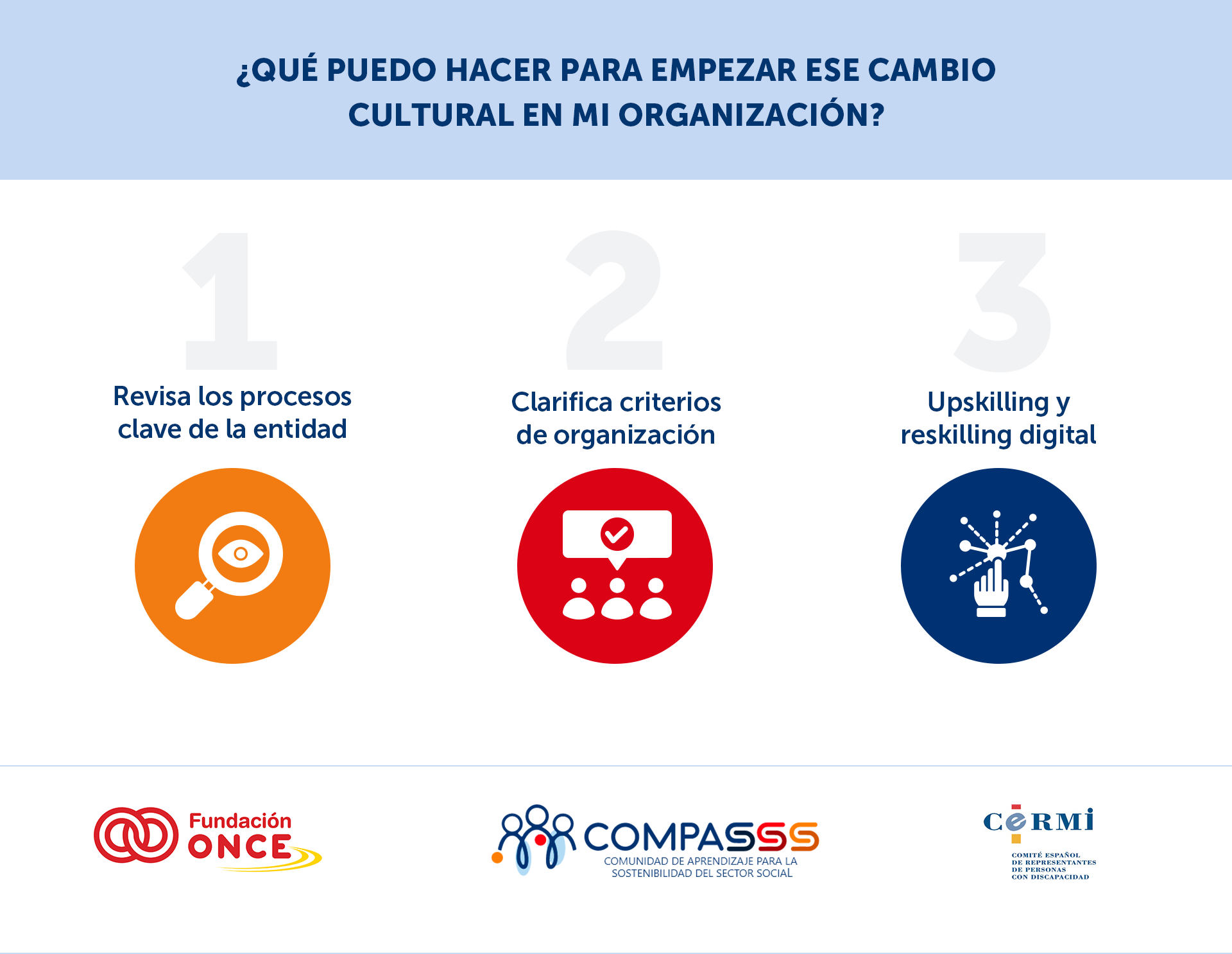 ¿QUÉ PUEDO HACER PARA EMPEZAR ESE CAMBIO CULTURAL EN MI ORGANIZACIÓN?

1

Revisa los procesos clave de la entidad

2

Clarifica criterios de organización

3

Upskilling y reskilling digital

Fundación ONCE

COMPASSS
COMUNIDAD DE APRENDIZAJE PARA LA SOSTENIBILIDAD DEL SECTOR SOCIAL

CeRMi
COMITÉ ESPAÑOL DE REPRESENTANTES DE PERSONAS CON DISCAPACIDAD